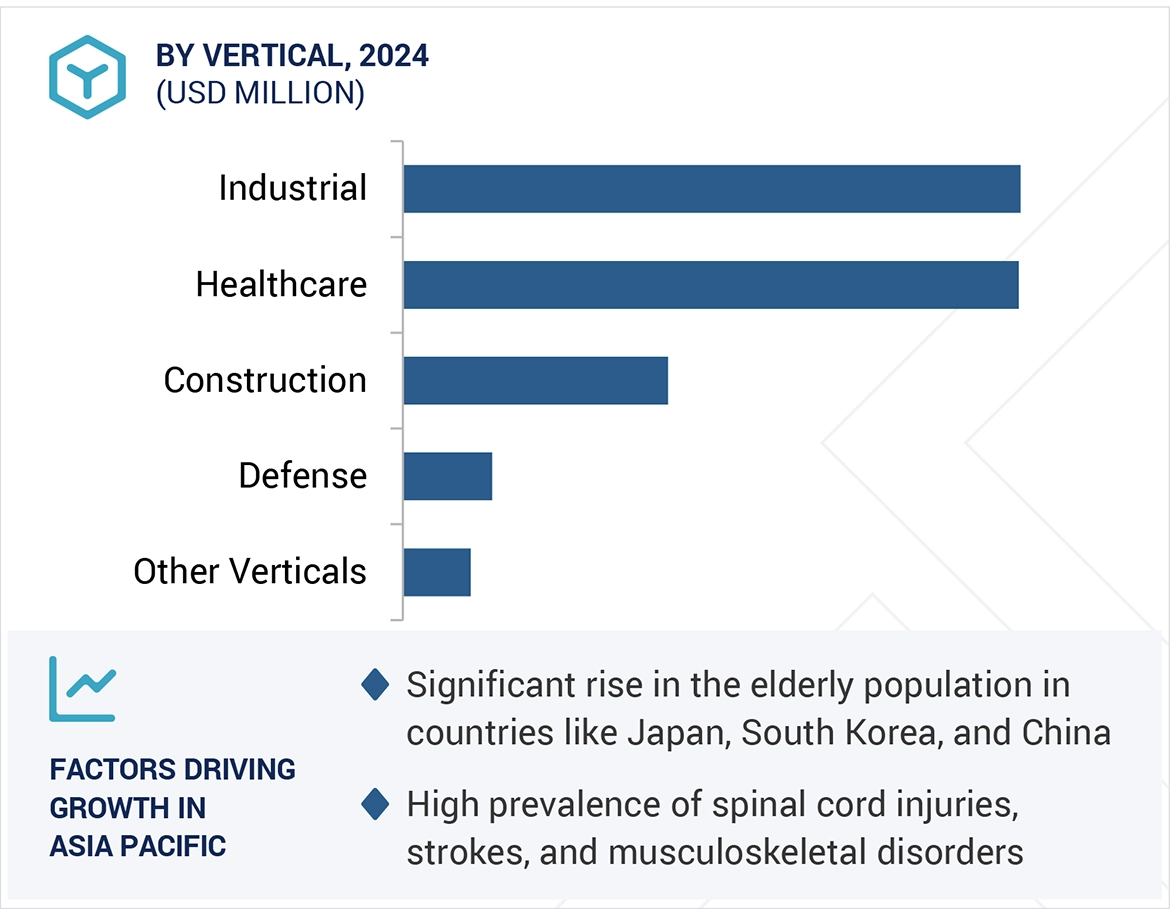 BY VERTICAL, 2024
(USD MILLION)

Industrial
Healthcare
Construction
Defense
Other Verticals

FACTORS DRIVING GROWTH IN ASIA PACIFIC

Significant rise in the elderly population in countries like Japan, South Korea, and China

High prevalence of spinal cord injuries, strokes, and musculoskeletal disorders